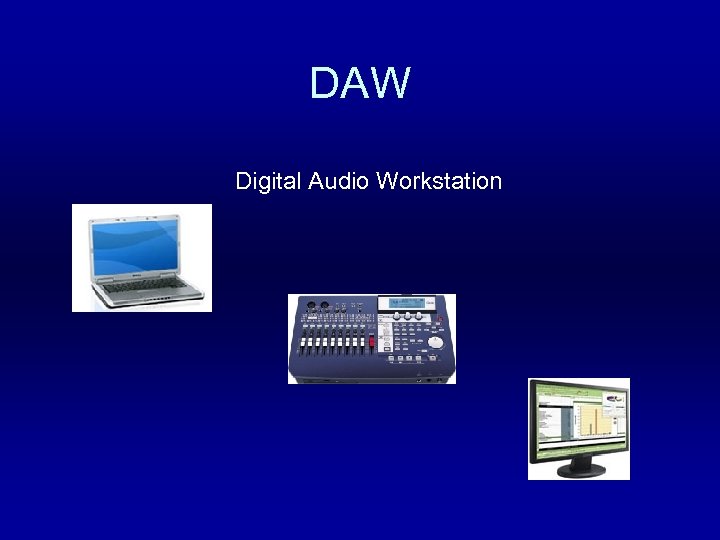 DAW

Digital Audio Workstation